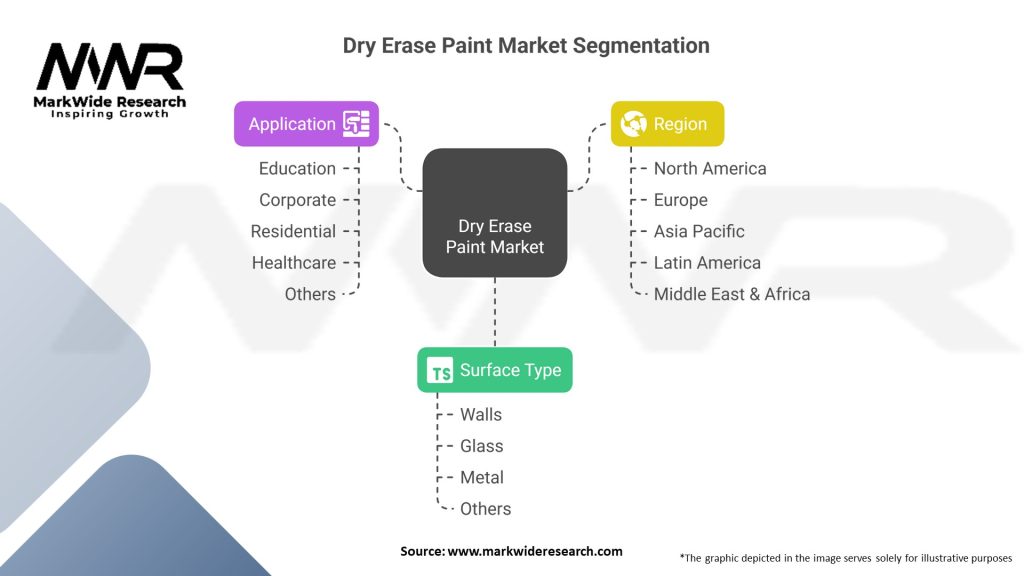 MWR
MarkWide Research
Inspiring Growth

Dry Erase Paint Market Segmentation

Application
Education
Corporate
Residential
Healthcare
Others

Dry Erase Paint Market

Region
North America
Europe
Asia Pacific
Latin America
Middle East & Africa

TS Surface Type
Walls
Glass
Metal
Others

Source: www.markwideresearch.com

*The graphic depicted in the image serves solely for illustrative purposes